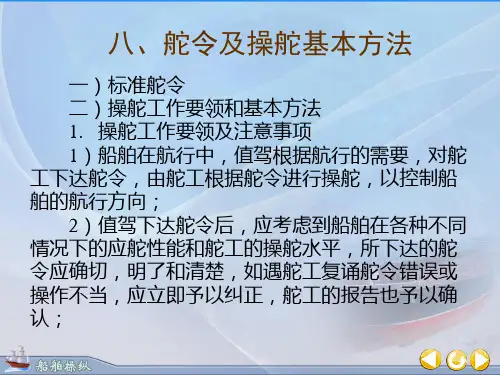 八、舵令及操舵基本方法

一）标准舵令

二）操舵工作要领和基本方法

1. 操舵工作要领及注意事项

1）船舶在航行中，值驾根据航行的需要，对舵工下达舵令，由舵工根据舵令进行操舵，以控制船舶的航行方向；

2）值驾下达舵令后，应考虑到船舶在各种不同情况下的应舵性能和舵工的操舵水平，所下达的舵令应确切，明了和清楚，如遇舵工复诵舵令错误或操作不当，应立即予以纠正，舵工的报告也予以确认；

船舶操纵